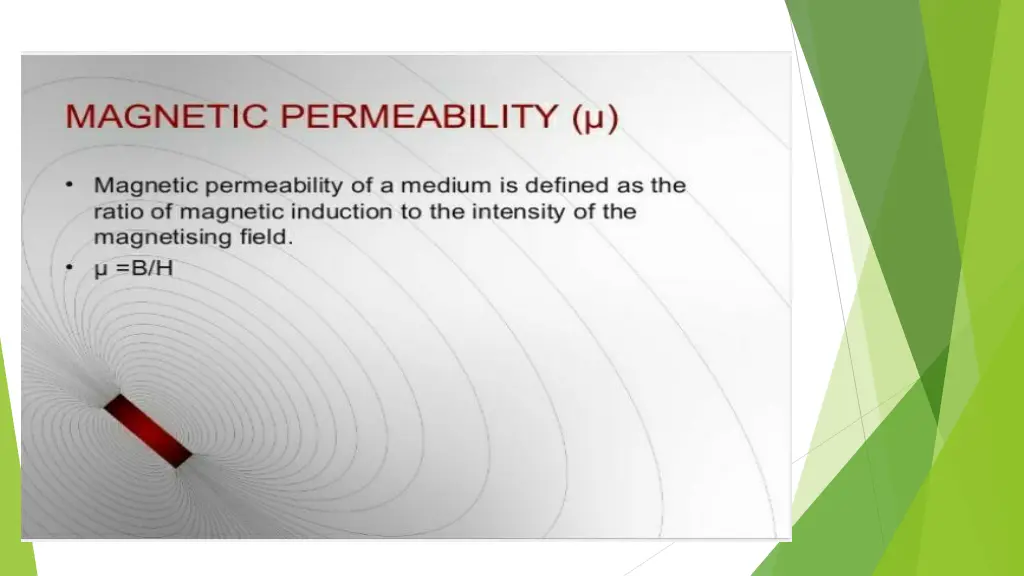 MAGNETIC PERMEABILITY (μ)

• Magnetic permeability of a medium is defined as the ratio of magnetic induction to the intensity of the magnetising field.

• μ =B/H